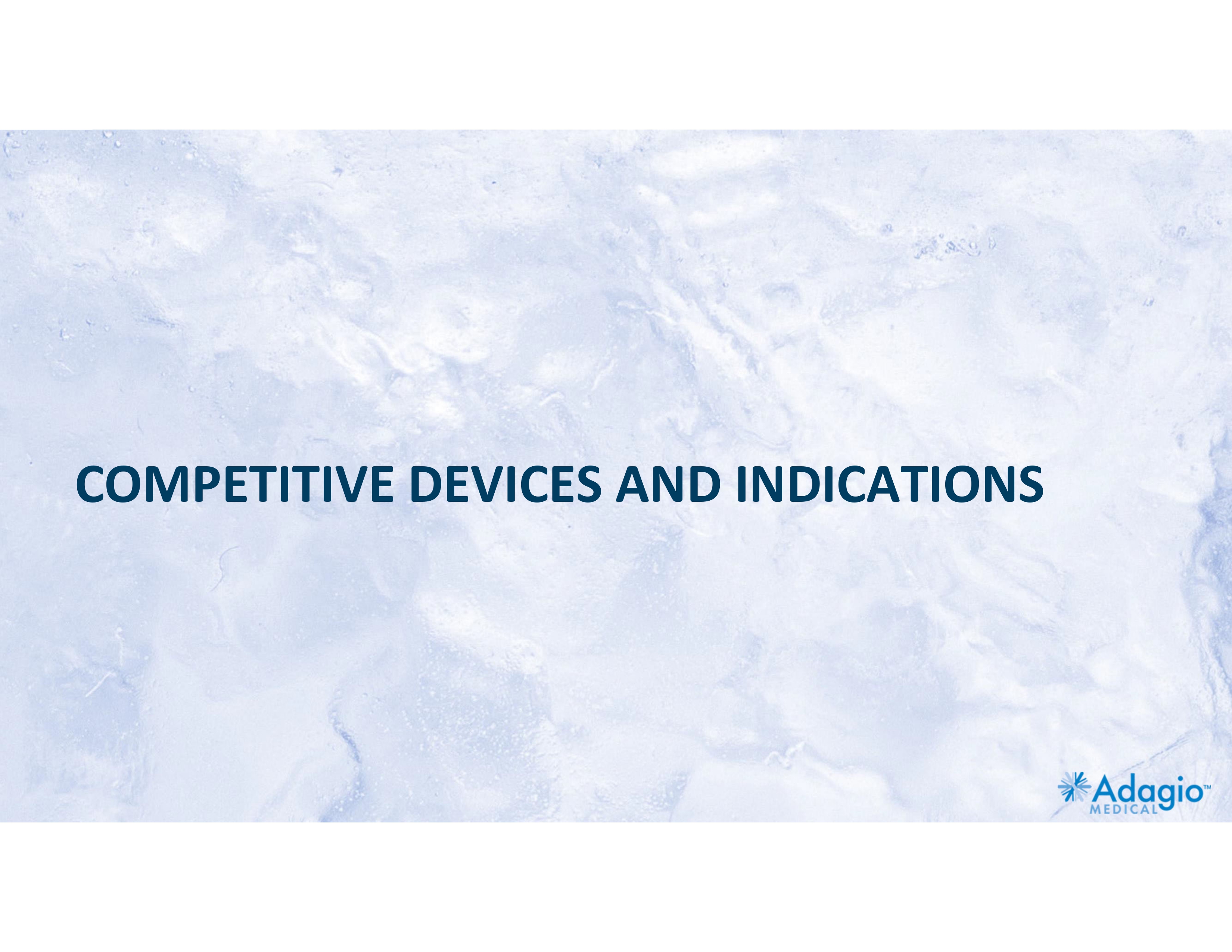 COMPETITIVE DEVICES AND INDICATIONS

Adagio™
MEDICAL